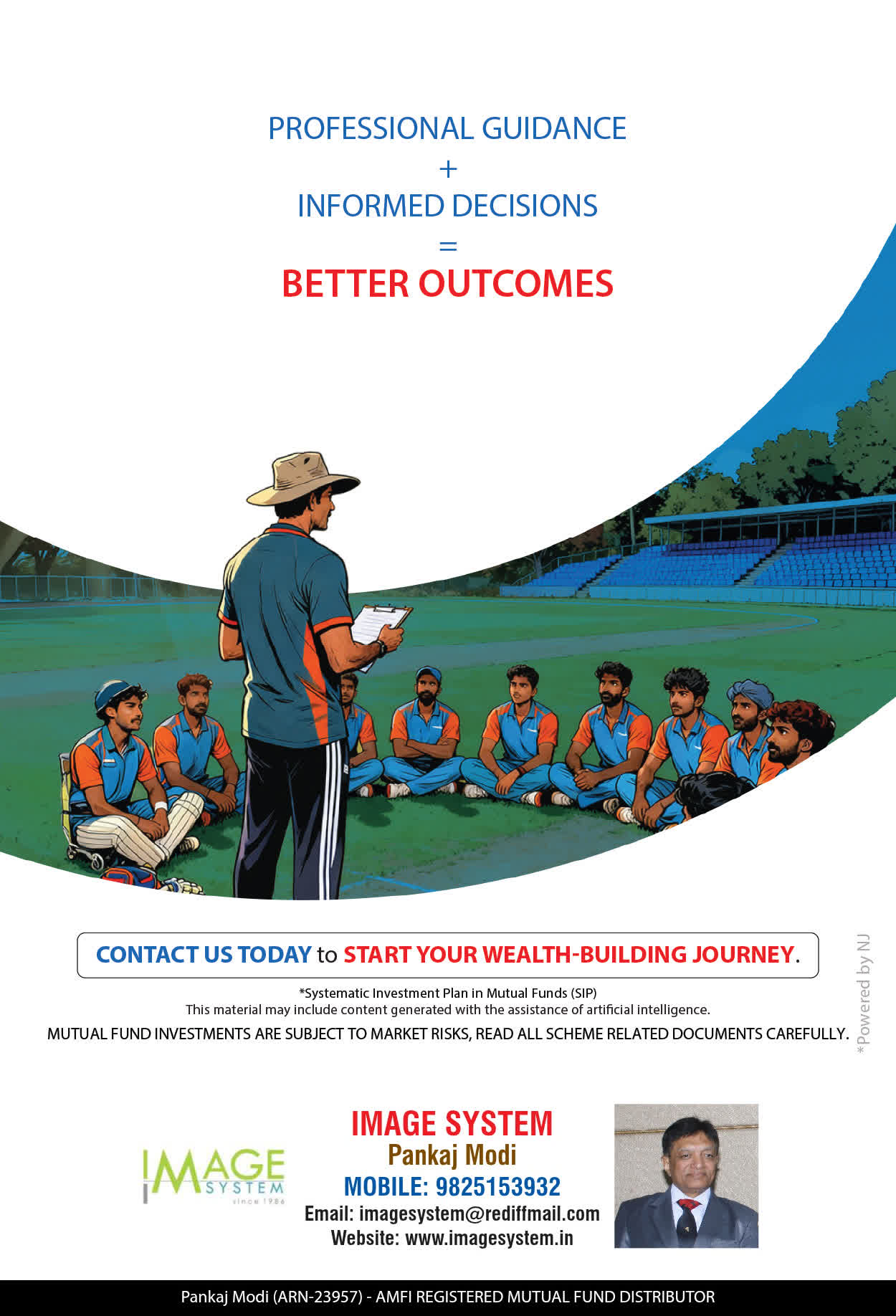 PROFESSIONAL GUIDANCE
+
INFORMED DECISIONS
=
BETTER OUTCOMES

CONTACT US TODAY to START YOUR WEALTH-BUILDING JOURNEY.

*Systematic Investment Plan in Mutual Funds (SIP)
This material may include content generated with the assistance of artificial intelligence.
MUTUAL FUND INVESTMENTS ARE SUBJECT TO MARKET RISKS, READ ALL SCHEME RELATED DOCUMENTS CAREFULLY.

*Powered by NJ

IMAGE SYSTEM since 1986

IMAGE SYSTEM
Pankaj Modi
MOBILE: 9825153932
Email: imagesystem@rediffmail.com
Website: www.imagesystem.in

Pankaj Modi (ARN-23957) - AMFI REGISTERED MUTUAL FUND DISTRIBUTOR